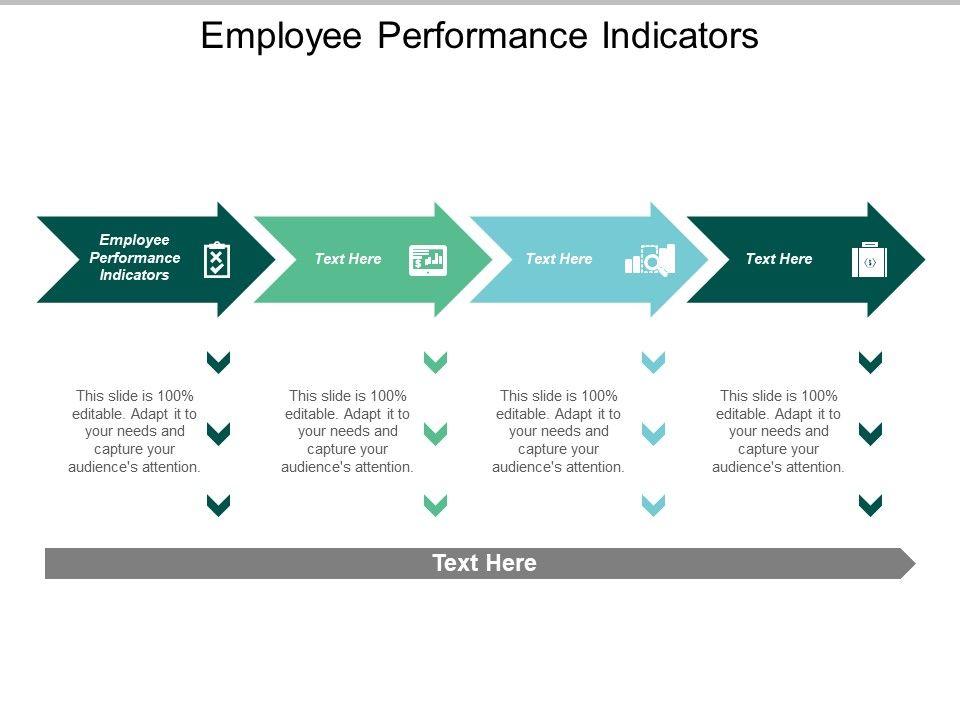 Employee Performance Indicators

Employee Performance Indicators

Text Here

Text Here

Text Here

This slide is 100% editable. Adapt it to your needs and capture your audience's attention.

This slide is 100% editable. Adapt it to your needs and capture your audience's attention.

This slide is 100% editable. Adapt it to your needs and capture your audience's attention.

This slide is 100% editable. Adapt it to your needs and capture your audience's attention.

Text Here